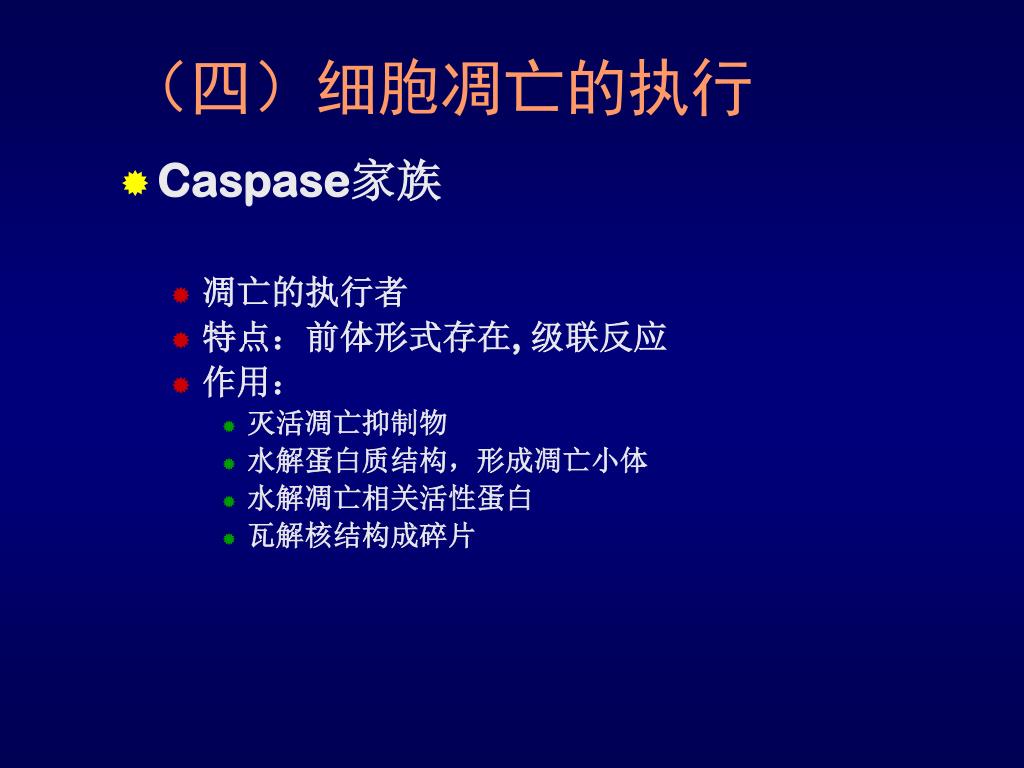 （四）细胞凋亡的执行

Caspase家族

凋亡的执行者

特点：前体形式存在, 级联反应

作用：

灭活凋亡抑制物

水解蛋白质结构，形成凋亡小体

水解凋亡相关活性蛋白

瓦解核结构成碎片